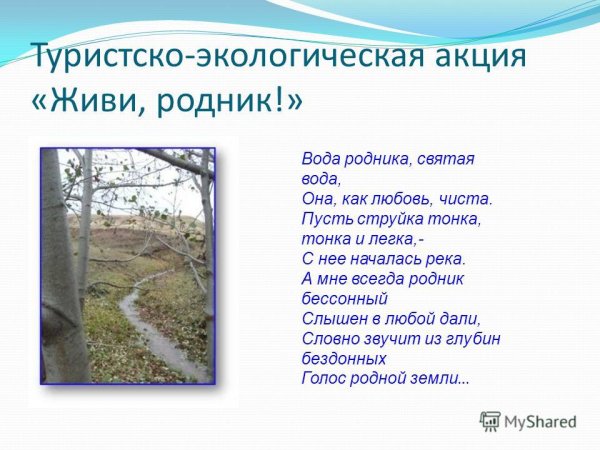 Туристско-экологическая акция «Живи, родник!»

Вода родника, святая вода,
Она, как любовь, чиста.
Пусть струйка тонка, тонка и легка,-
С нее началась река.
А мне всегда родник бессонный
Слышен в любой дали,
Словно звучит из глубин бездонных
Голос родной земли...

MyShared